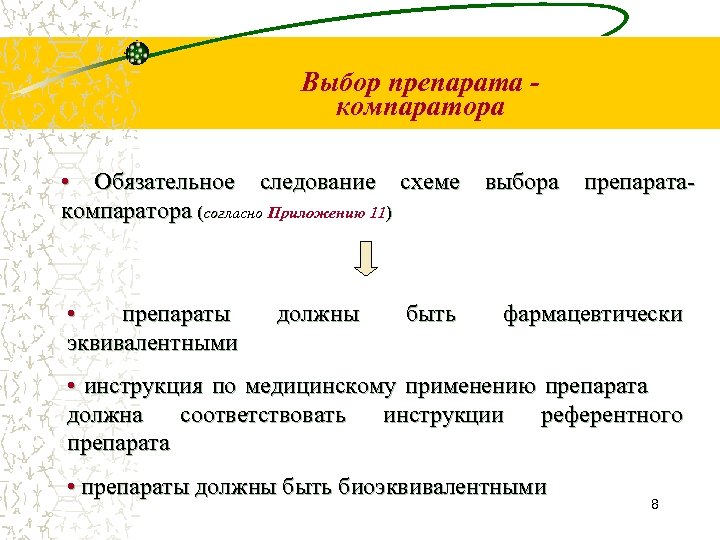 Выбор препарата - компаратора

• Обязательное следование схеме выбора препарата-компаратора (согласно Приложению 11)

• препараты должны быть фармацевтически эквивалентными

• инструкция по медицинскому применению препарата должна соответствовать инструкции референтного препарата

• препараты должны быть биоэквивалентными

8